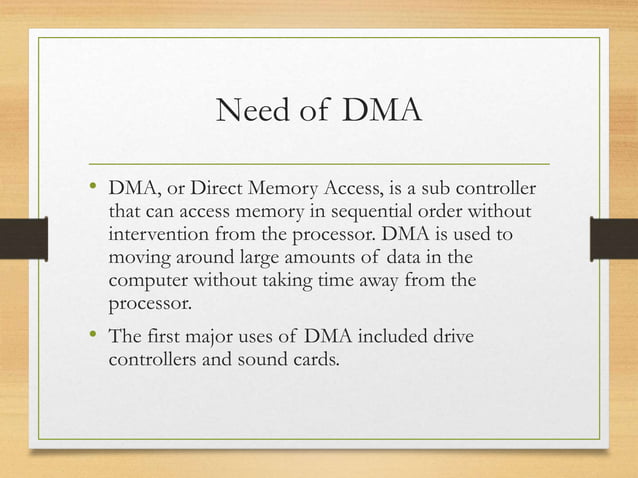 Need of DMA

• DMA, or Direct Memory Access, is a sub controller that can access memory in sequential order without intervention from the processor. DMA is used to moving around large amounts of data in the computer without taking time away from the processor.

• The first major uses of DMA included drive controllers and sound cards.